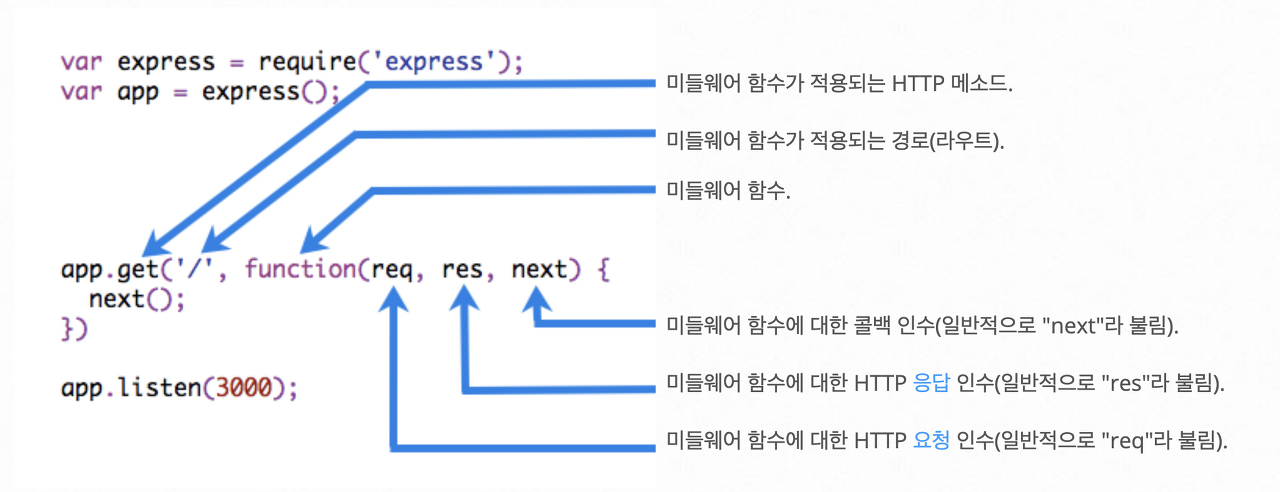 var express = require('express');
var app = express();

app.get('/', function(req, res, next) {
  next();
})

app.listen(3000);

미들웨어 함수가 적용되는 HTTP 메소드.

미들웨어 함수가 적용되는 경로(라우트).

미들웨어 함수.

미들웨어 함수에 대한 콜백 인수(일반적으로 "next"라 불림).

미들웨어 함수에 대한 HTTP 응답 인수(일반적으로 "res"라 불림).

미들웨어 함수에 대한 HTTP 요청 인수(일반적으로 "req"라 불림).